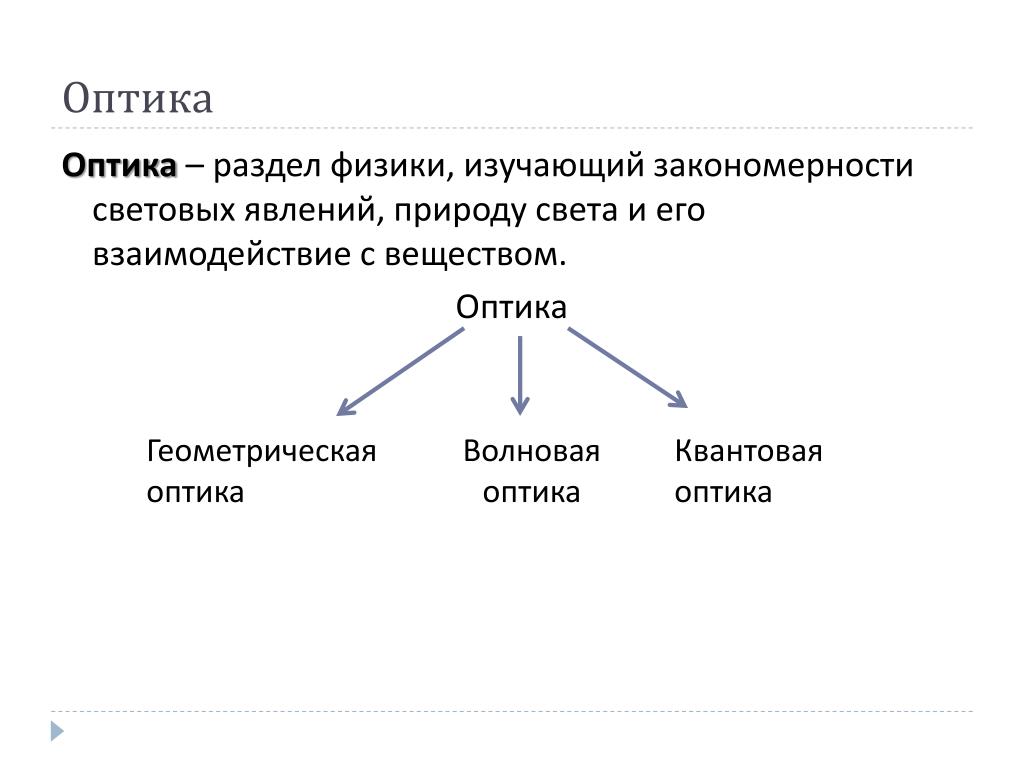 Оптика

Оптика – раздел физики, изучающий закономерности световых явлений, природу света и его взаимодействие с веществом.

Оптика

Геометрическая оптика

Волновая оптика

Квантовая оптика